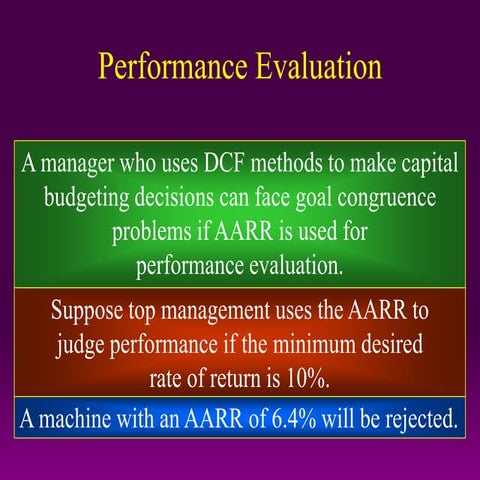 Performance Evaluation

A manager who uses DCF methods to make capital budgeting decisions can face goal congruence problems if AARR is used for performance evaluation.

Suppose top management uses the AARR to judge performance if the minimum desired rate of return is 10%.

A machine with an AARR of 6.4% will be rejected.